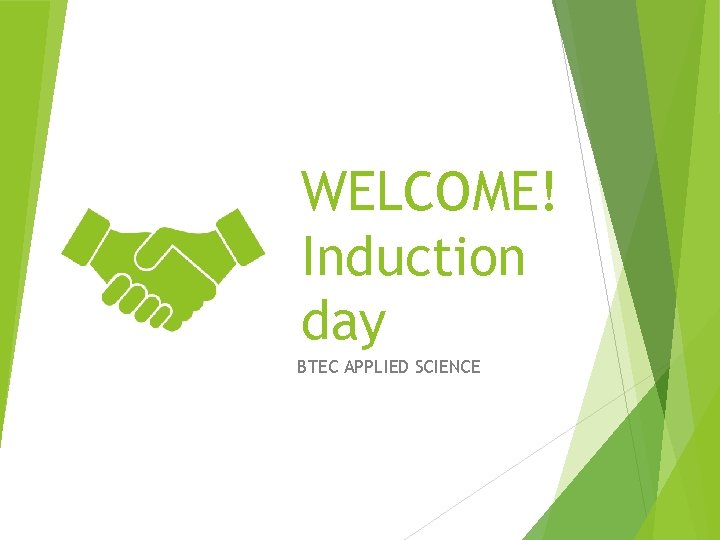 WELCOME! Induction day

BTEC APPLIED SCIENCE